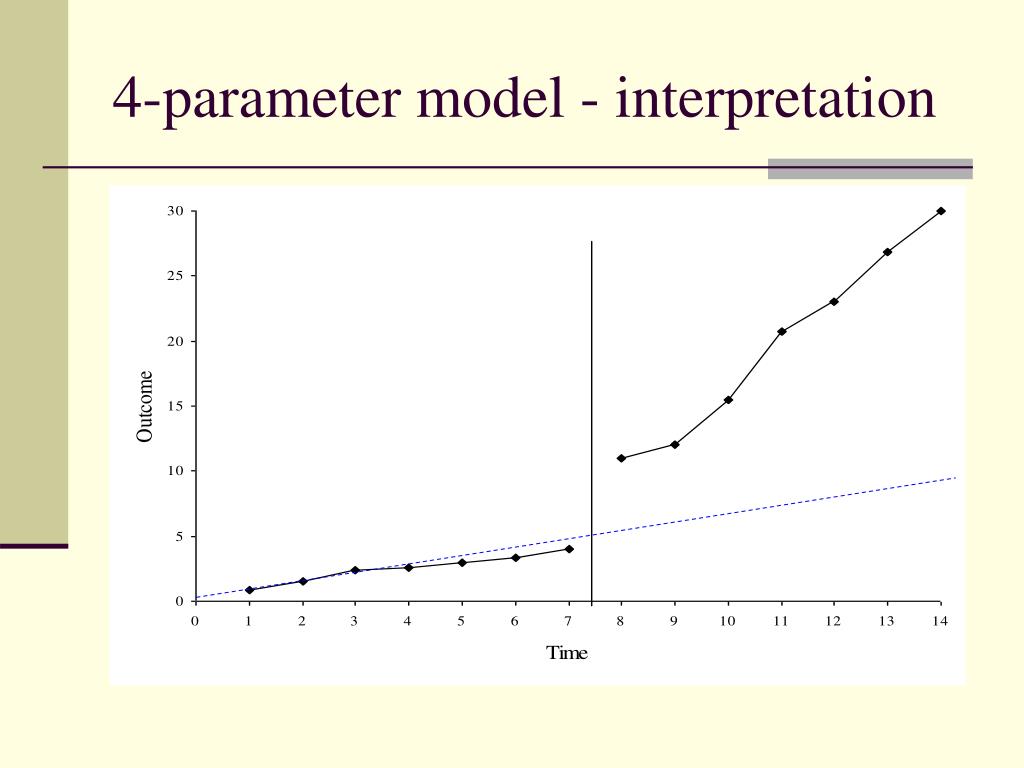 4-parameter model - interpretation

30
25
20
15
10
5
0

Outcome

0 1 2 3 4 5 6 7 8 9 10 11 12 13 14

Time